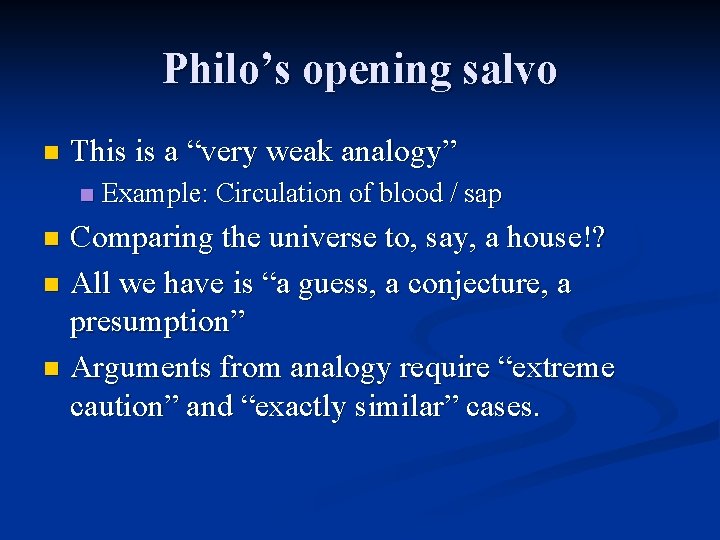 Philo’s opening salvo

This is a “very weak analogy”

Example: Circulation of blood / sap

Comparing the universe to, say, a house!?

All we have is “a guess, a conjecture, a presumption”

Arguments from analogy require “extreme caution” and “exactly similar” cases.